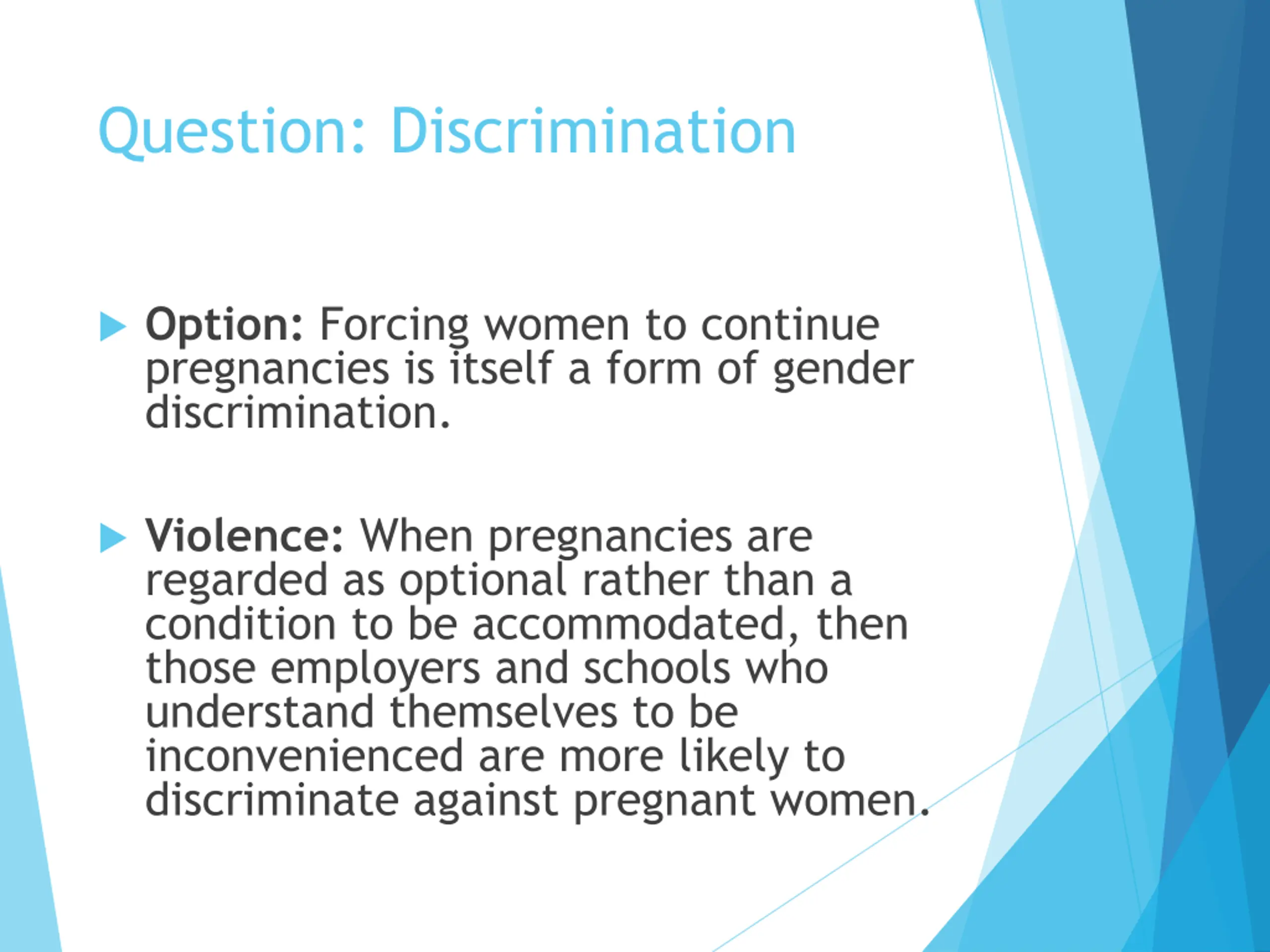 Question: Discrimination

Option: Forcing women to continue pregnancies is itself a form of gender discrimination.

Violence: When pregnancies are regarded as optional rather than a condition to be accommodated, then those employers and schools who understand themselves to be inconvenienced are more likely to discriminate against pregnant women.